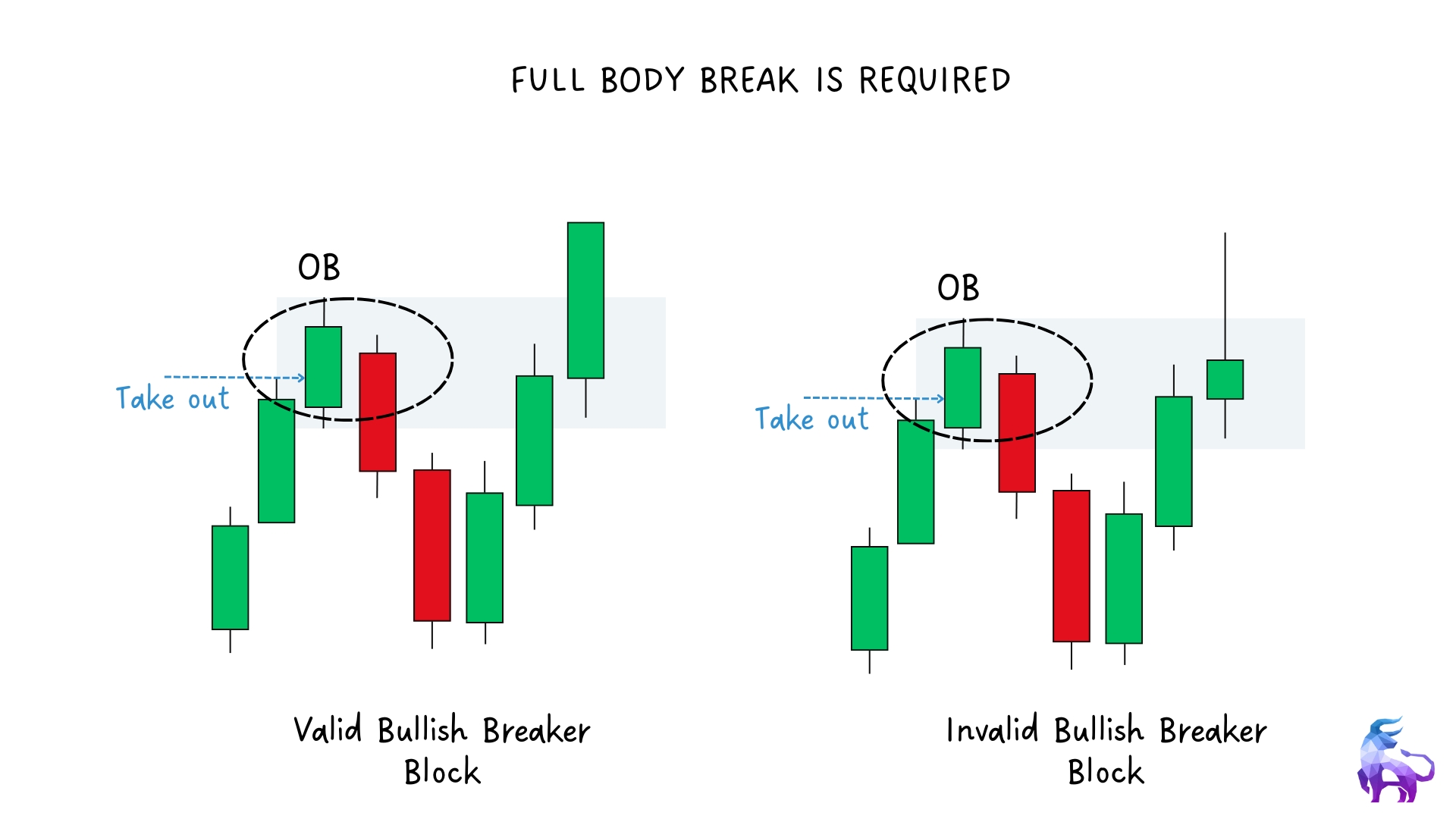 FULL BODY BREAK IS REQUIRED

OB

Take out

Valid Bullish Breaker Block

OB

Take out

Invalid Bullish Breaker Block